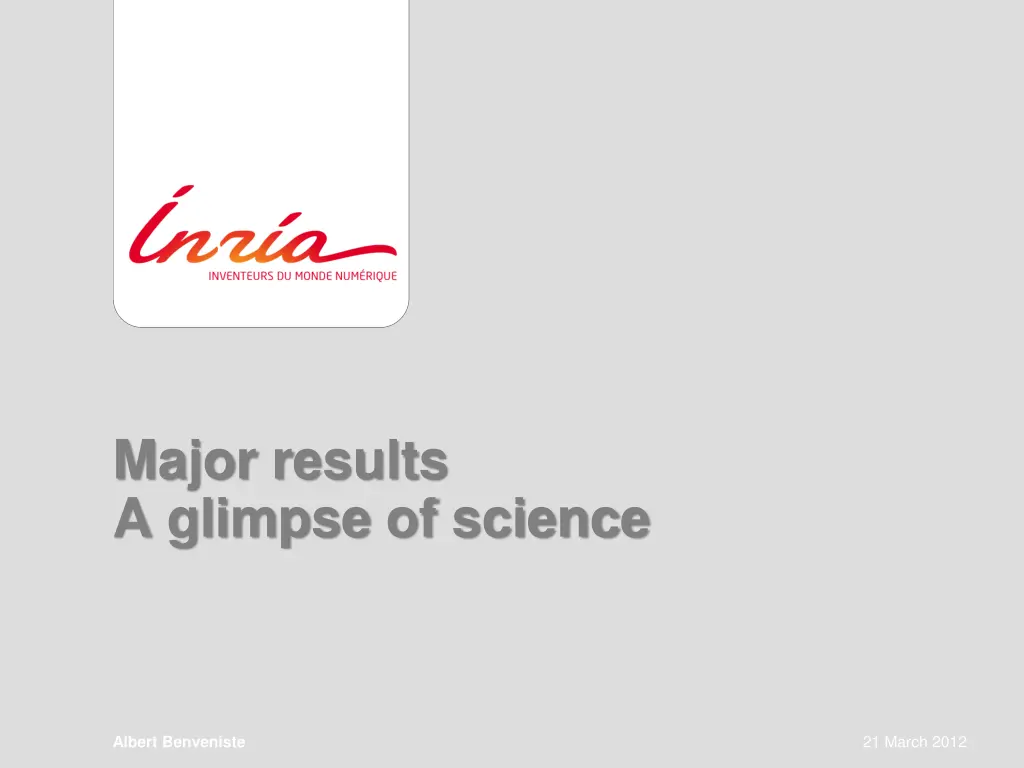 Inria
INVENTEURS DU MONDE NUMÉRIQUE

Major results
A glimpse of science

Albert Benveniste

21 March 2012